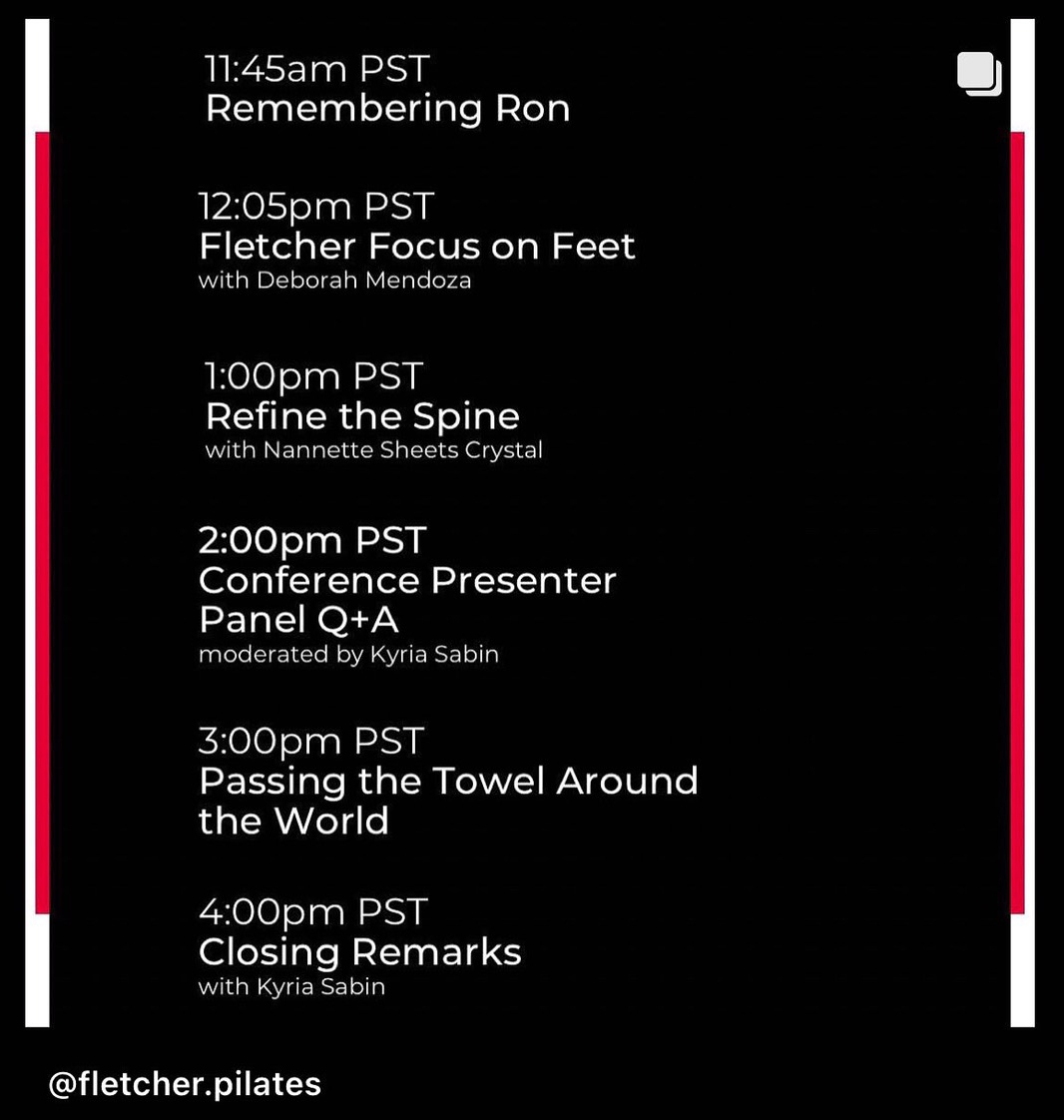 11:45am PST
Remembering Ron

12:05pm PST
Fletcher Focus on Feet
with Deborah Mendoza

1:00pm PST
Refine the Spine
with Nannette Sheets Crystal

2:00pm PST
Conference Presenter Panel Q+A
moderated by Kyria Sabin

3:00pm PST
Passing the Towel Around the World

4:00pm PST
Closing Remarks
with Kyria Sabin

@fletcher.pilates